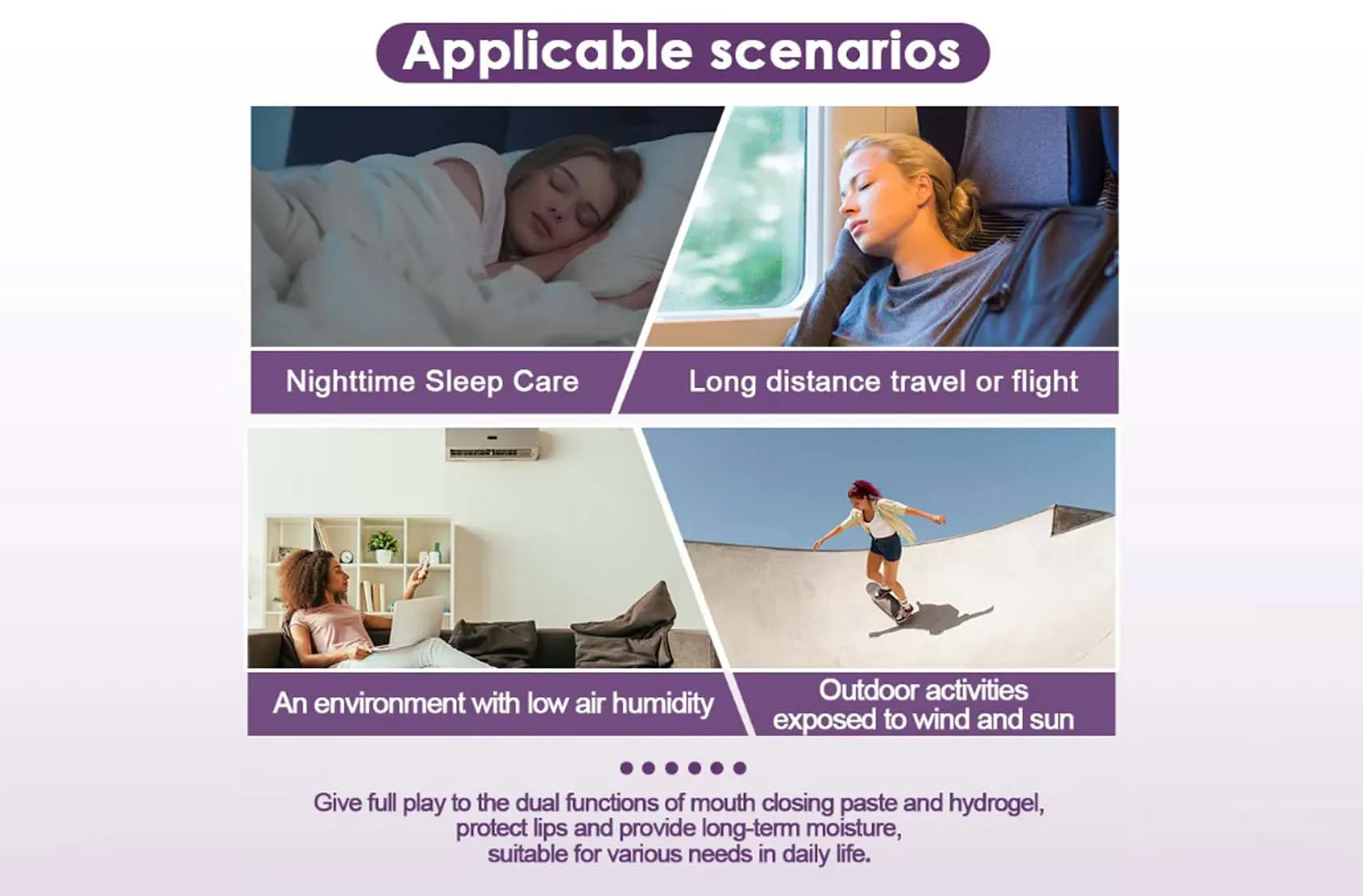 Applicable scenarios

Nighttime Sleep Care

Long distance travel or flight

An environment with low air humidity

Outdoor activities exposed to wind and sun

Give full play to the dual functions of mouth closing paste and hydrogel, protect lips and provide long-term moisture, suitable for various needs in daily life.